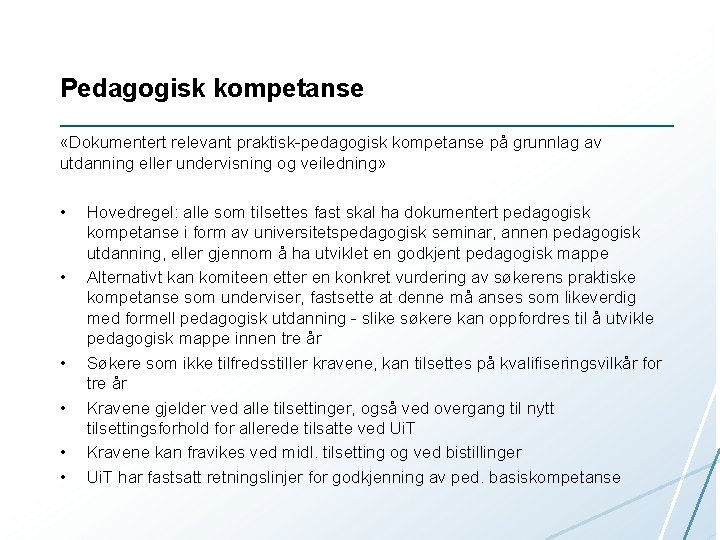 Pedagogisk kompetanse

«Dokumentert relevant praktisk-pedagogisk kompetanse på grunnlag av utdanning eller undervisning og veiledning»

• Hovedregel: alle som tilsettes fast skal ha dokumentert pedagogisk kompetanse i form av universitetspedagogisk seminar, annen pedagogisk utdanning, eller gjennom å ha utviklet en godkjent pedagogisk mappe
• Alternativt kan komiteen etter en konkret vurdering av søkerens praktiske kompetanse som underviser, fastsette at denne må anses som likeverdig med formell pedagogisk utdanning - slike søkere kan oppfordres til å utvikle pedagogisk mappe innen tre år
• Søkere som ikke tilfredsstiller kravene, kan tilsettes på kvalifiseringsvilkår for tre år
• Kravene gjelder ved alle tilsettinger, også ved overgang til nytt tilsettingsforhold for allerede tilsatte ved UiT
• Kravene kan fravikes ved midl. tilsetting og ved bistillinger
• UiT har fastsatt retningslinjer for godkjenning av ped. basiskompetanse